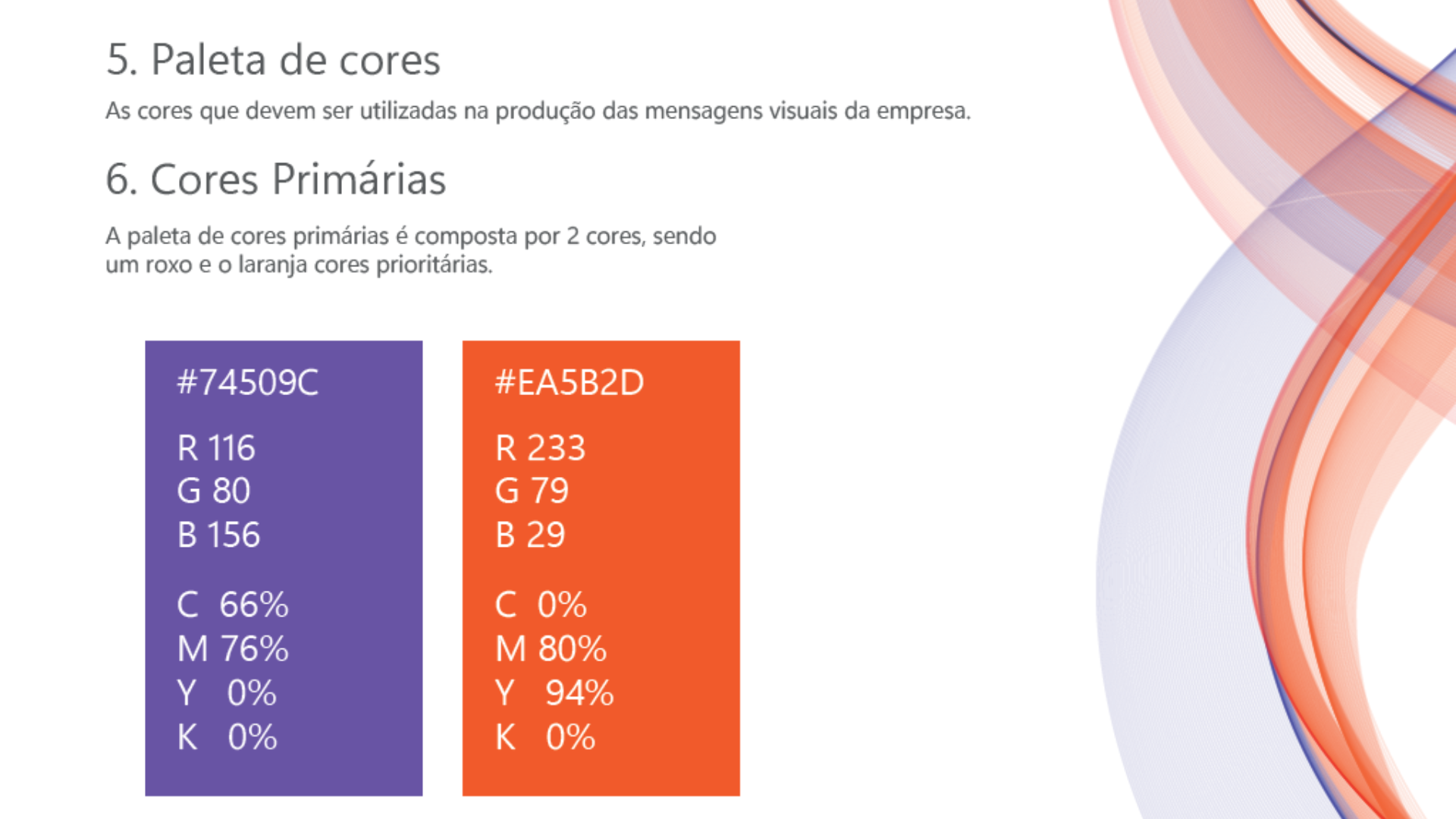 5. Paleta de cores

As cores que devem ser utilizadas na produção das mensagens visuais da empresa.

6. Cores Primárias

A paleta de cores primárias é composta por 2 cores, sendo um roxo e o laranja cores prioritárias.

#74509C

R 116
G 80
B 156

C 66%
M 76%
Y 0%
K 0%

#EA5B2D

R 233
G 79
B 29

C 0%
M 80%
Y 94%
K 0%